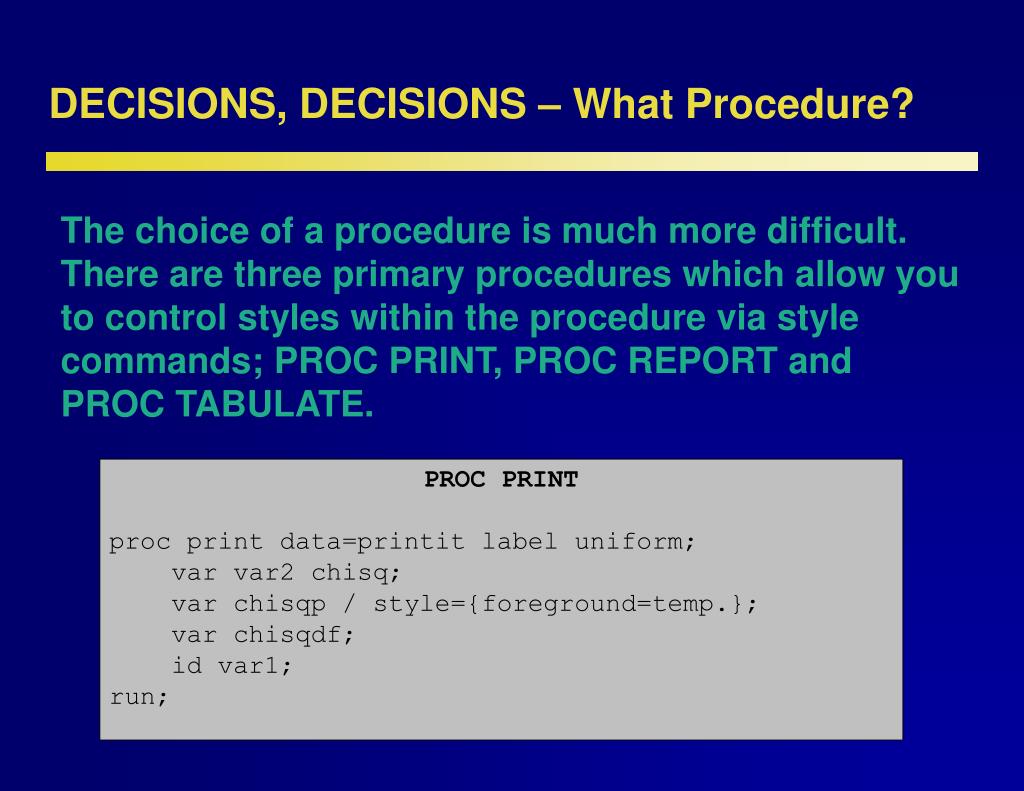 DECISIONS, DECISIONS – What Procedure?

The choice of a procedure is much more difficult. There are three primary procedures which allow you to control styles within the procedure via style commands; PROC PRINT, PROC REPORT and PROC TABULATE.

PROC PRINT

proc print data=printit label uniform;
var var2 chisq;
var chisqp / style={foreground=temp.};
var chisqdf;
id var1;
run;